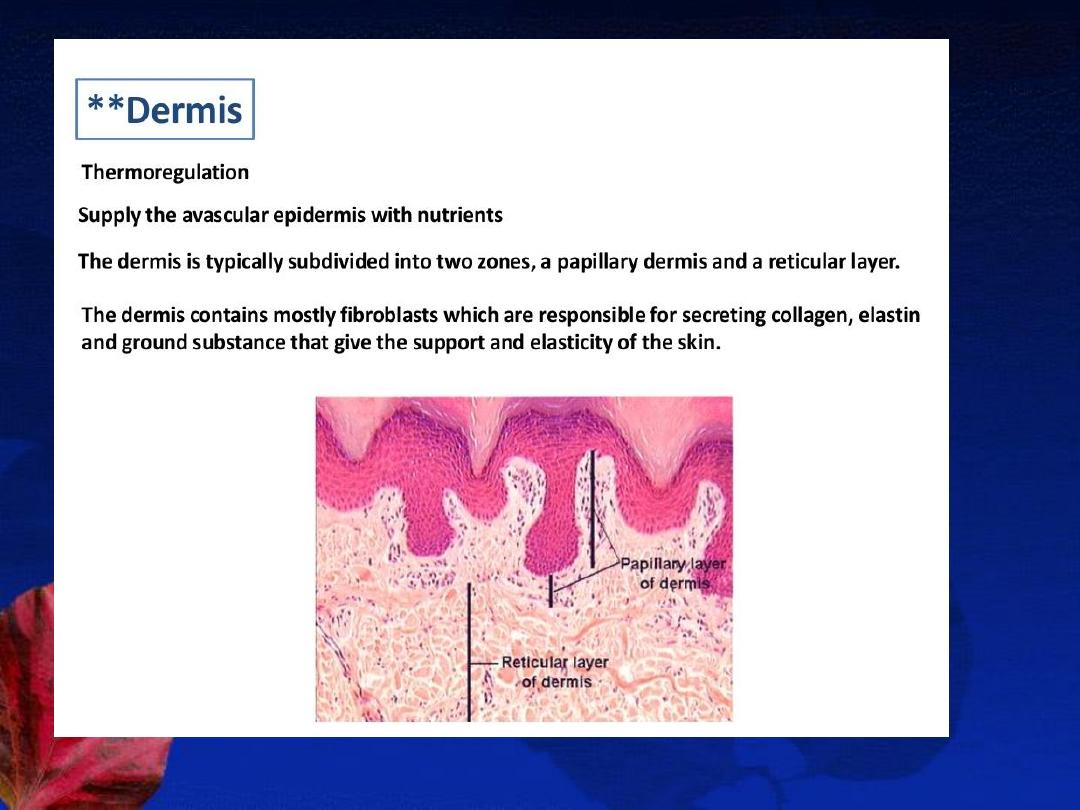 **Dermis

Thermoregulation

Supply the avascular epidermis with nutrients

The dermis is typically subdivided into two zones, a papillary dermis and a reticular layer.

The dermis contains mostly fibroblasts which are responsible for secreting collagen, elastin and ground substance that give the support and elasticity of the skin.

Papillary layer of dermis

Reticular layer of dermis